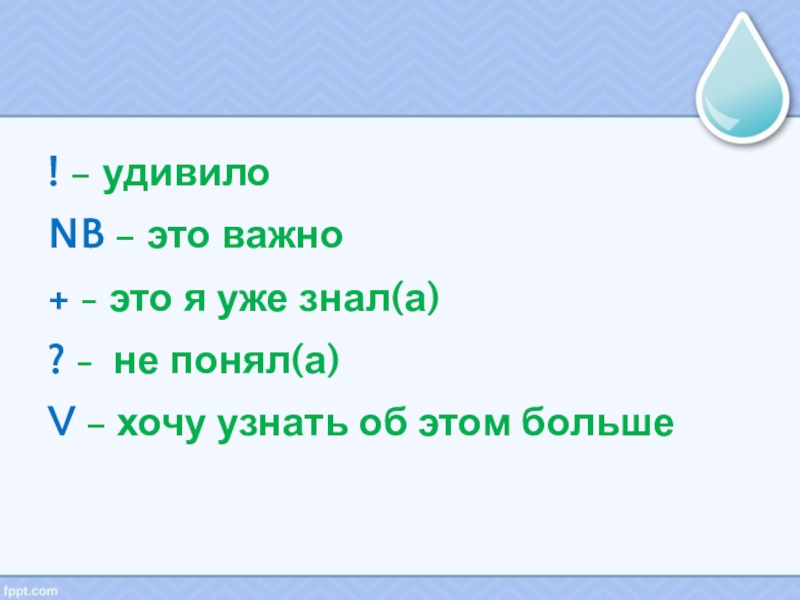 ! – удивило

NB – это важно

+ – это я уже знал(а)

? – не понял(а)

V – хочу узнать об этом больше

fppt.com